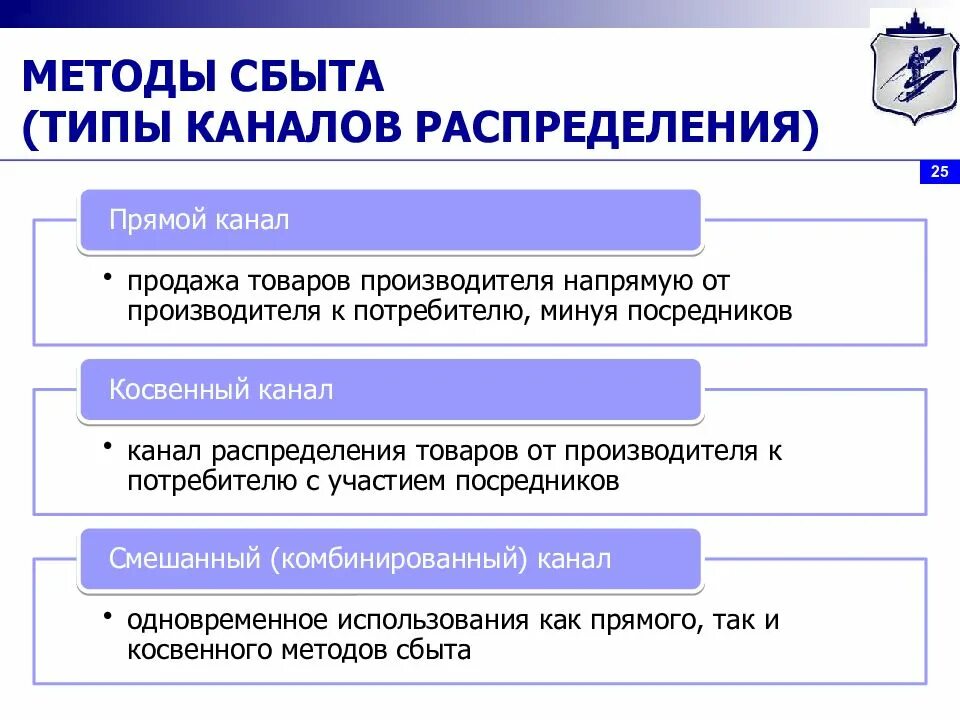 МЕТОДЫ СБЫТА
(ТИПЫ КАНАЛОВ РАСПРЕДЕЛЕНИЯ)

25

Прямой канал

• продажа товаров производителя напрямую от производителя к потребителю, минуя посредников

Косвенный канал

• канал распределения товаров от производителя к потребителю с участием посредников

Смешанный (комбинированный) канал

• одновременное использования как прямого, так и косвенного методов сбыта